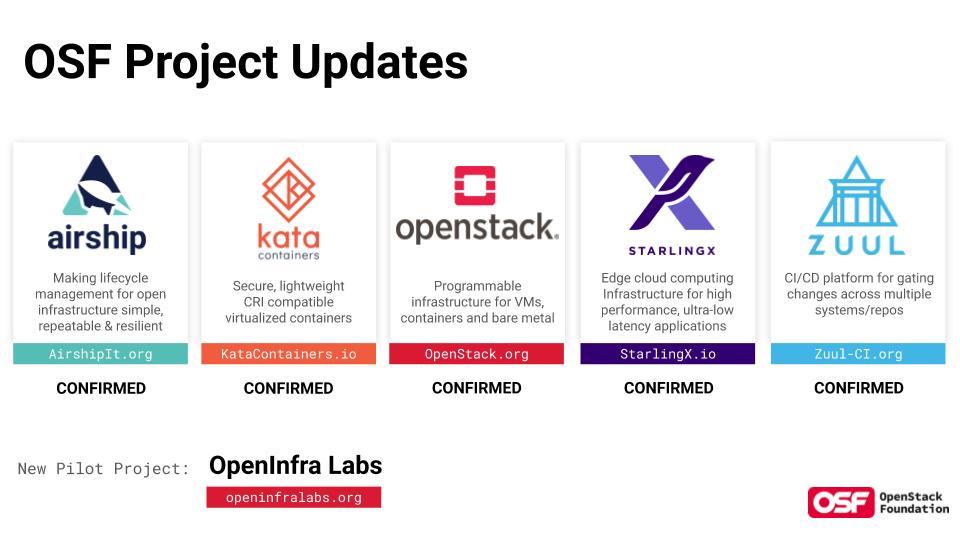 OSF Project Updates

airship

Making lifecycle management for open infrastructure simple, repeatable & resilient

AirshipIt.org

CONFIRMED

kata containers

Secure, lightweight CRI compatible virtualized containers

KataContainers.io

CONFIRMED

openstack.

Programmable infrastructure for VMs, containers and bare metal

OpenStack.org

CONFIRMED

STARLINGX

Edge cloud computing Infrastructure for high performance, ultra-low latency applications

StarlingX.io

CONFIRMED

ZUUL

CI/CD platform for gating changes across multiple systems/repos

Zuul-CI.org

CONFIRMED

New Pilot Project: OpenInfra Labs

openinfralabs.org

OSF OpenStack Foundation